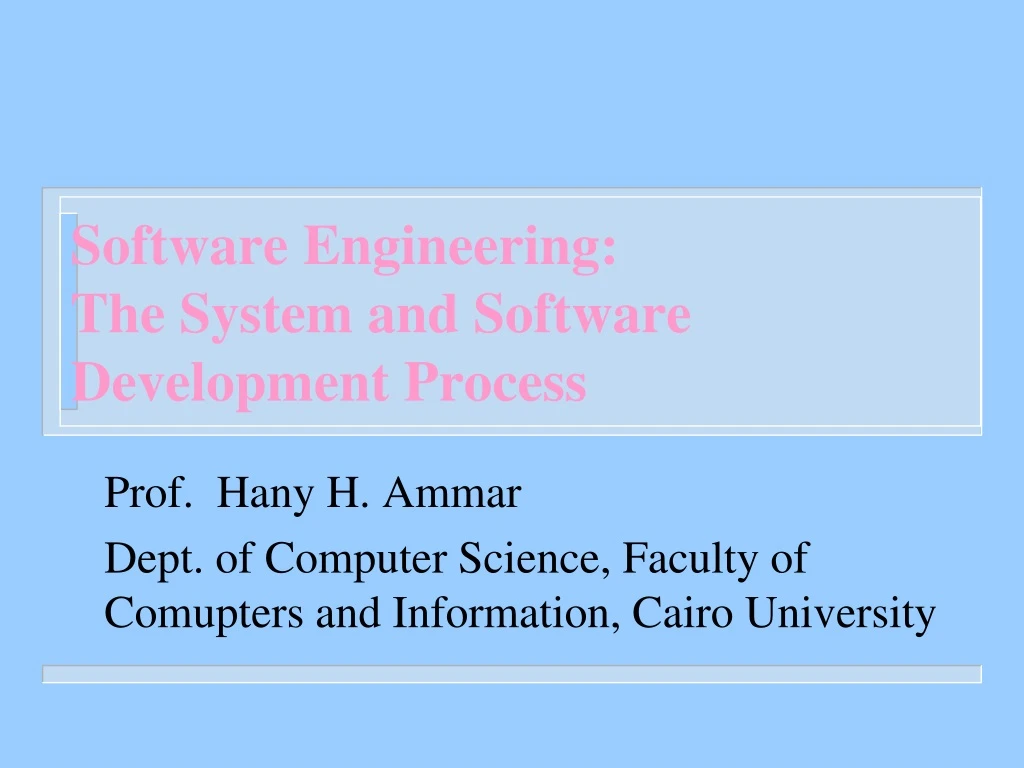 Software Engineering:
The System and Software Development Process

Prof. Hany H. Ammar

Dept. of Computer Science, Faculty of Comupters and Information, Cairo University